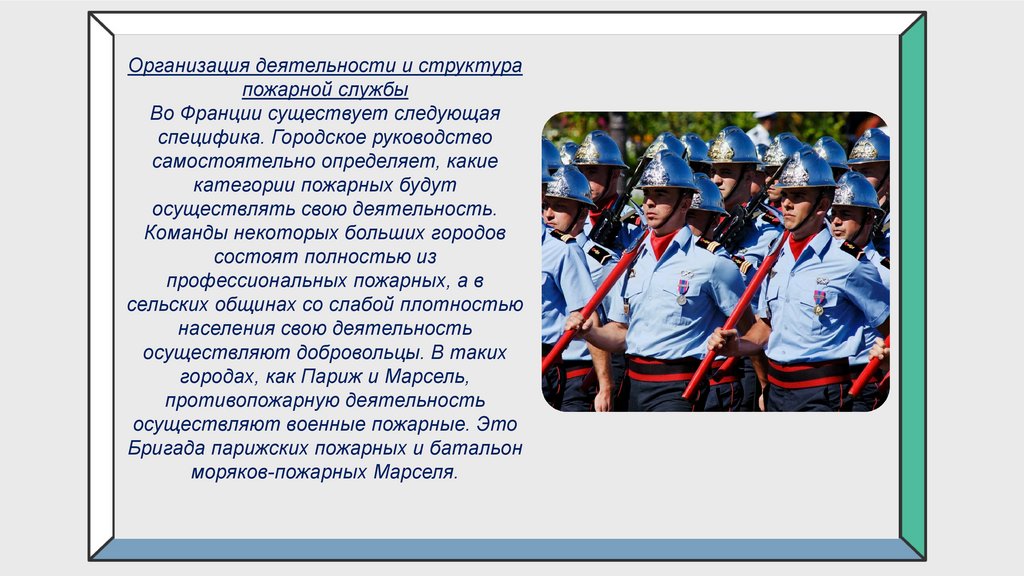 Организация деятельности и структура пожарной службы
Во Франции существует следующая специфика. Городское руководство самостоятельно определяет, какие категории пожарных будут осуществлять свою деятельность. Команды некоторых больших городов состоят полностью из профессиональных пожарных, а в сельских общинах со слабой плотностью населения свою деятельность осуществляют добровольцы. В таких городах, как Париж и Марсель, противопожарную деятельность осуществляют военные пожарные. Это Бригада парижских пожарных и батальон моряков-пожарных Марселя.